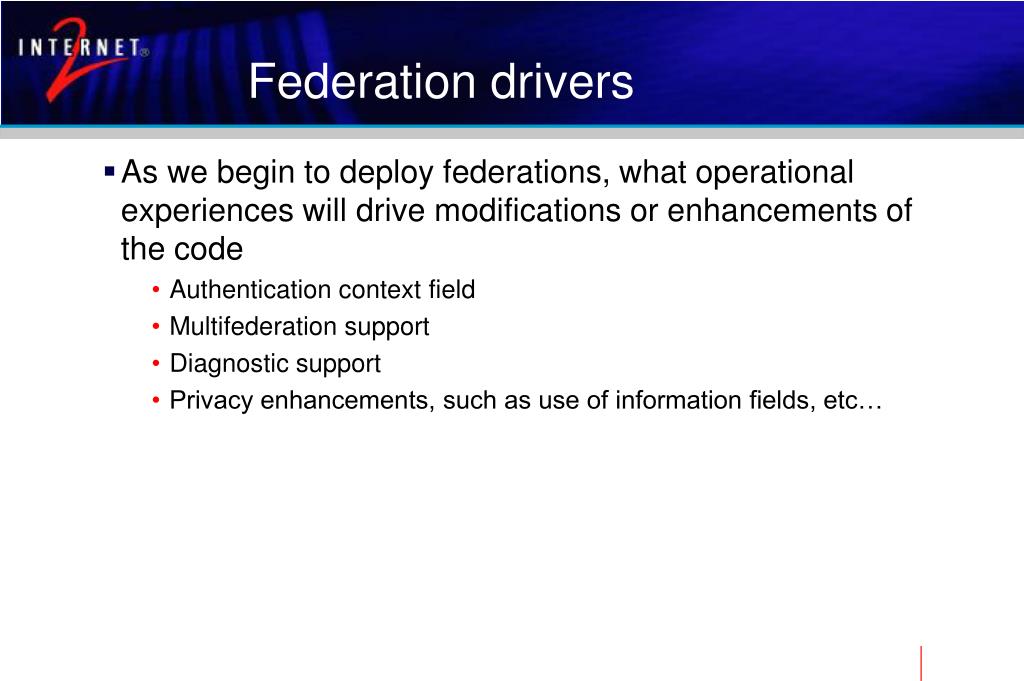 INTERNET 2

Federation drivers

▪ As we begin to deploy federations, what operational experiences will drive modifications or enhancements of the code

• Authentication context field
• Multifederation support
• Diagnostic support
• Privacy enhancements, such as use of information fields, etc…